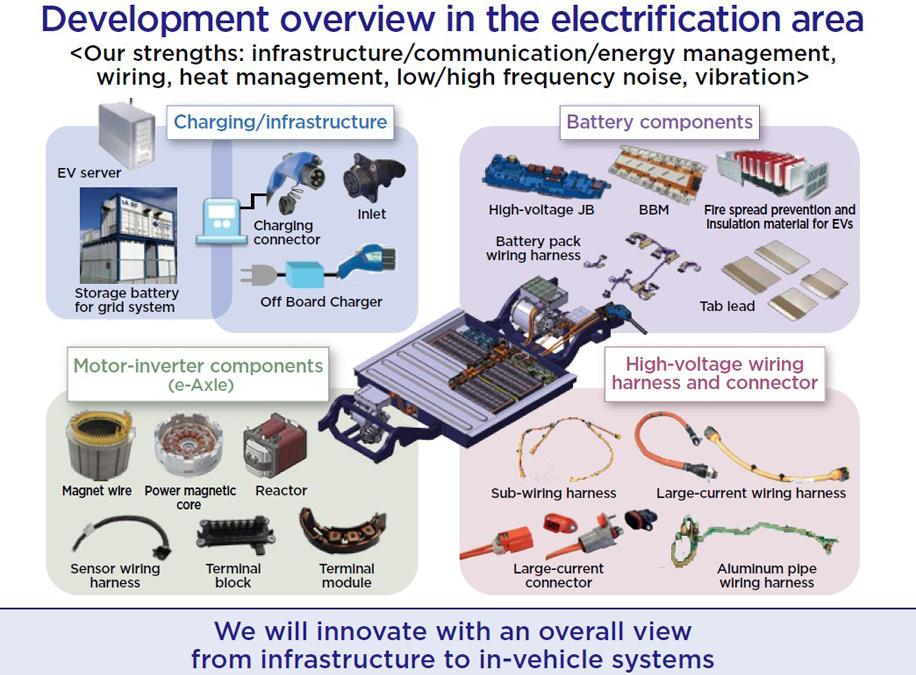 Development overview in the electrification area
<Our strengths: infrastructure/communication/energy management, wiring, heat management, low/high frequency noise, vibration>

Charging/infrastructure

EV server

Storage battery for grid system

Charging connector

Inlet

Off Board Charger

Battery components

High-voltage JB

BBM

Fire spread prevention and insulation material for EVs

Battery pack wiring harness

Tab lead

Motor-inverter components (e-Axle)

Magnet wire

Power magnetic core

Reactor

Sensor wiring harness

Terminal block

Terminal module

High-voltage wiring harness and connector

Sub-wiring harness

Large-current wiring harness

Large-current connector

Aluminum pipe wiring harness

We will innovate with an overall view from infrastructure to in-vehicle systems